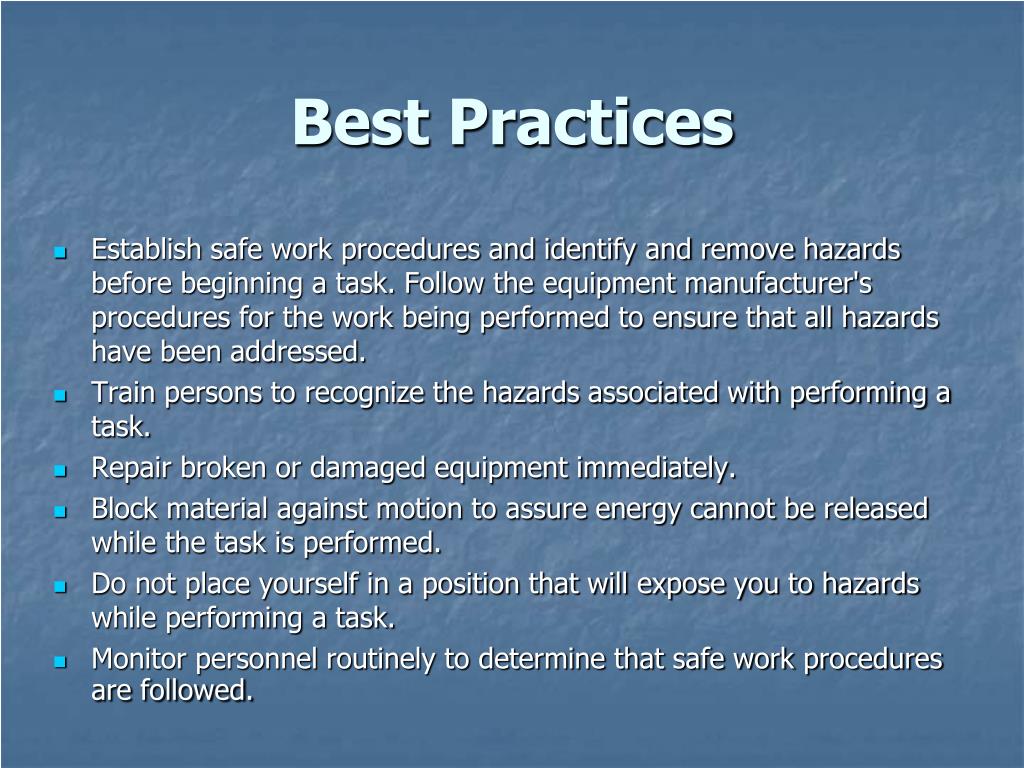 Best Practices

- Establish safe work procedures and identify and remove hazards before beginning a task. Follow the equipment manufacturer's procedures for the work being performed to ensure that all hazards have been addressed.
- Train persons to recognize the hazards associated with performing a task.
- Repair broken or damaged equipment immediately.
- Block material against motion to assure energy cannot be released while the task is performed.
- Do not place yourself in a position that will expose you to hazards while performing a task.
- Monitor personnel routinely to determine that safe work procedures are followed.